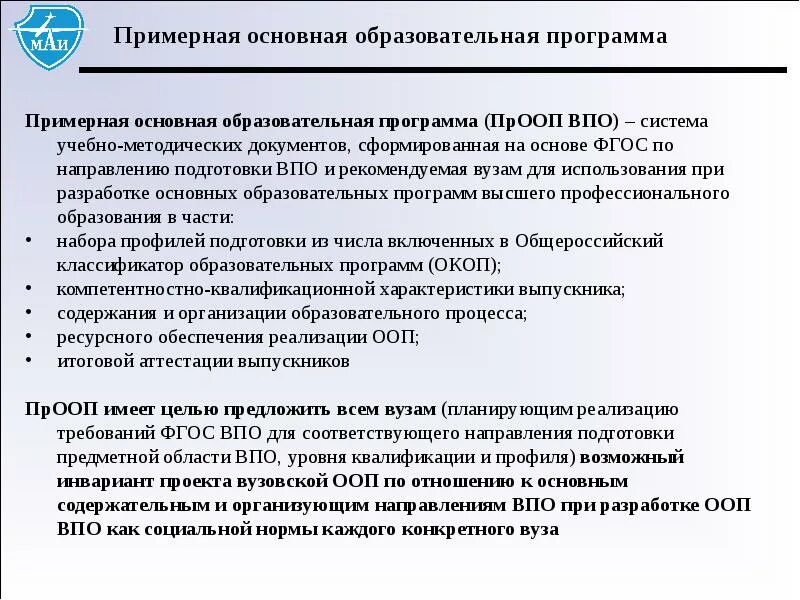 МАИ

Примерная основная образовательная программа

Примерная основная образовательная программа (ПрООП ВПО) – система учебно-методических документов, сформированная на основе ФГОС по направлению подготовки ВПО и рекомендуемая вузам для использования при разработке основных образовательных программ высшего профессионального образования в части:
• набора профилей подготовки из числа включенных в Общероссийский классификатор образовательных программ (ОКОП);
• компетентностно-квалификационной характеристики выпускника;
• содержания и организации образовательного процесса;
• ресурсного обеспечения реализации ООП;
• итоговой аттестации выпускников

ПрООП имеет целью предложить всем вузам (планирующим реализацию требований ФГОС ВПО для соответствующего направления подготовки предметной области ВПО, уровня квалификации и профиля) возможный инвариант проекта вузовской ООП по отношению к основным содержательным и организующим направлениям ВПО при разработке ООП ВПО как социальной нормы каждого конкретного вуза